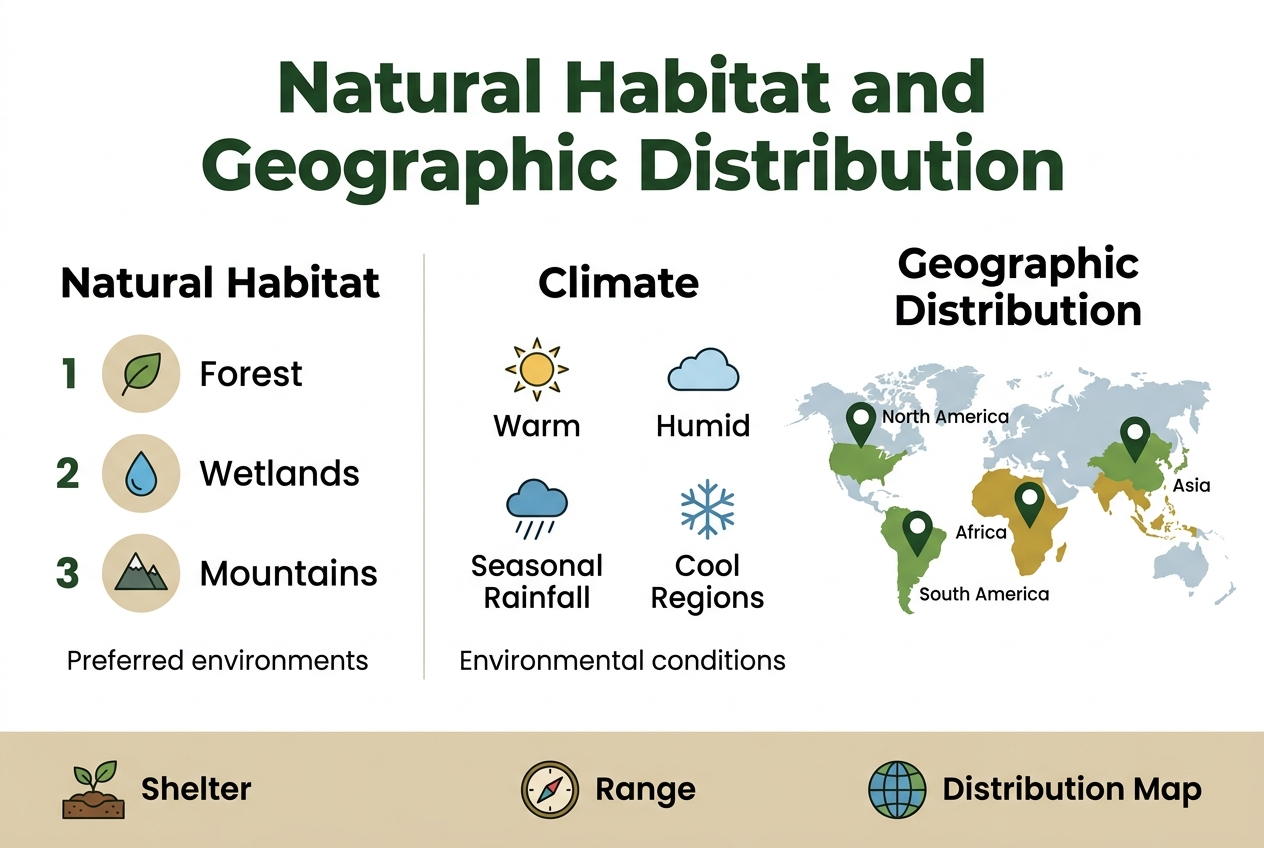 Natural Habitat and Geographic Distribution

Natural Habitat

1 Forest

2 Wetlands

3 Mountains

Preferred environments

Climate

Warm

Humid

Seasonal Rainfall

Cool Regions

Environmental conditions

Geographic Distribution

North America

Asia

Africa

South America

Shelter

Range

Distribution Map